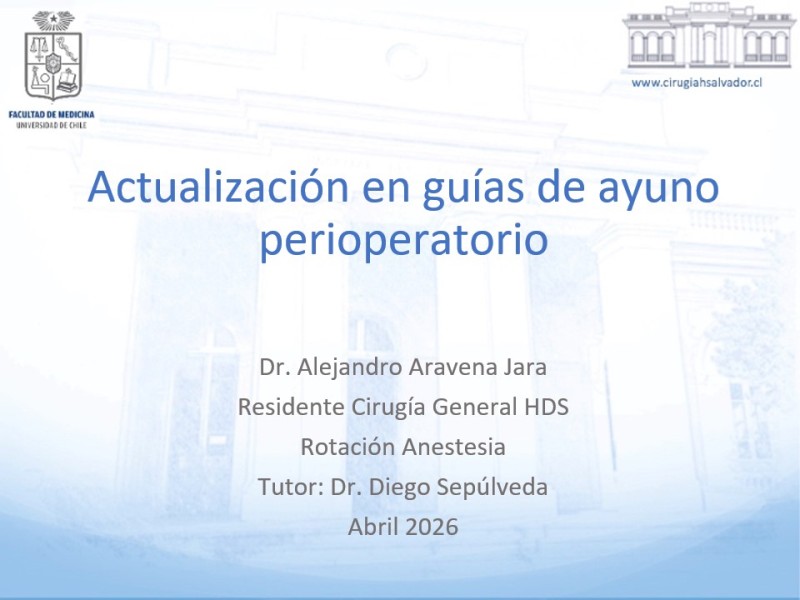 FACULTAD DE MEDICINA
UNIVERSIDAD DE CHILE

www.cirugiahsalvador.cl

Actualización en guías de ayuno perioperatorio

Dr. Alejandro Aravena Jara
Residente Cirugía General HDS
Rotación Anestesia
Tutor: Dr. Diego Sepúlveda
Abril 2026